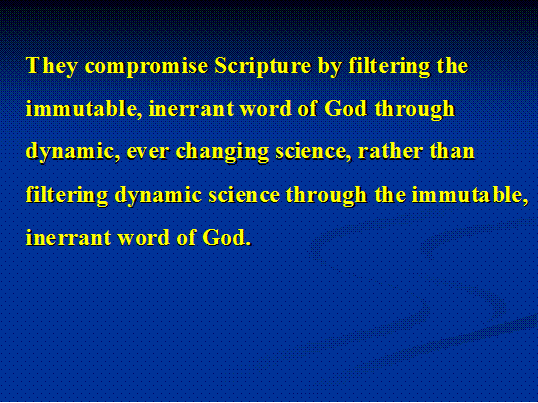 They compromise Scripture by filtering the immutable, inerrant word of God through dynamic, ever changing science, rather than filtering dynamic science through the immutable, inerrant word of God.